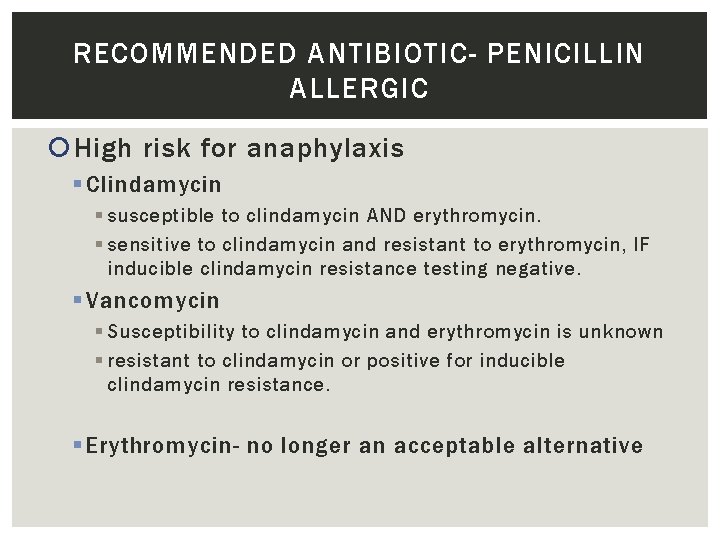 RECOMMENDED ANTIBIOTIC- PENICILLIN ALLERGIC

High risk for anaphylaxis

Clindamycin

susceptible to clindamycin AND erythromycin.

sensitive to clindamycin and resistant to erythromycin, IF inducible clindamycin resistance testing negative.

Vancomycin

Susceptibility to clindamycin and erythromycin is unknown

resistant to clindamycin or positive for inducible clindamycin resistance.

Erythromycin- no longer an acceptable alternative